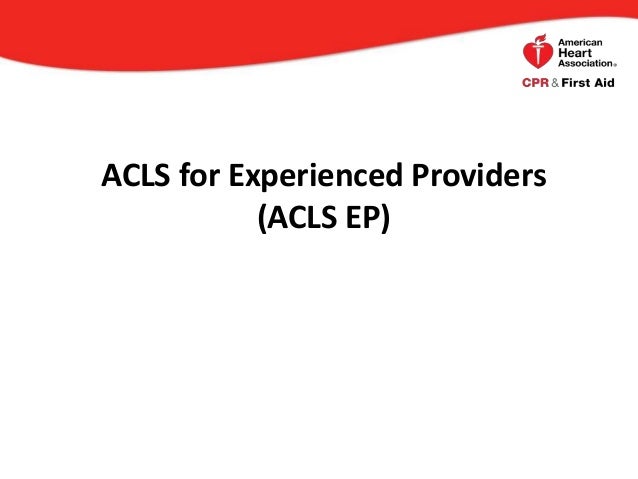 American Heart Association®
CPR & First Aid

ACLS for Experienced Providers (ACLS EP)